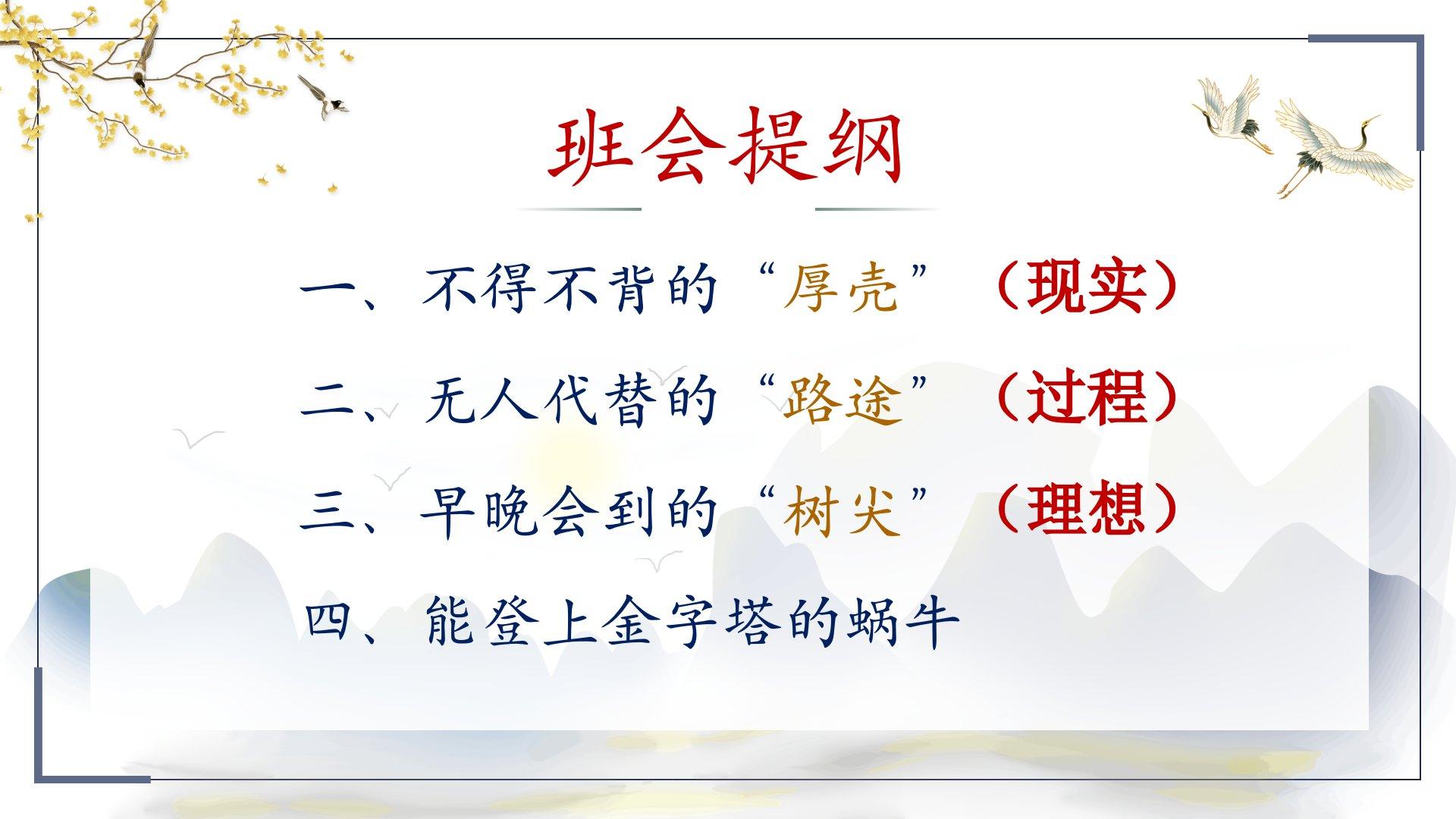 班会提纲

一、不得不背的“厚壳”（现实）

二、无人代替的“路途”（过程）

三、早晚会到的“树尖”（理想）

四、能登上金字塔的蜗牛